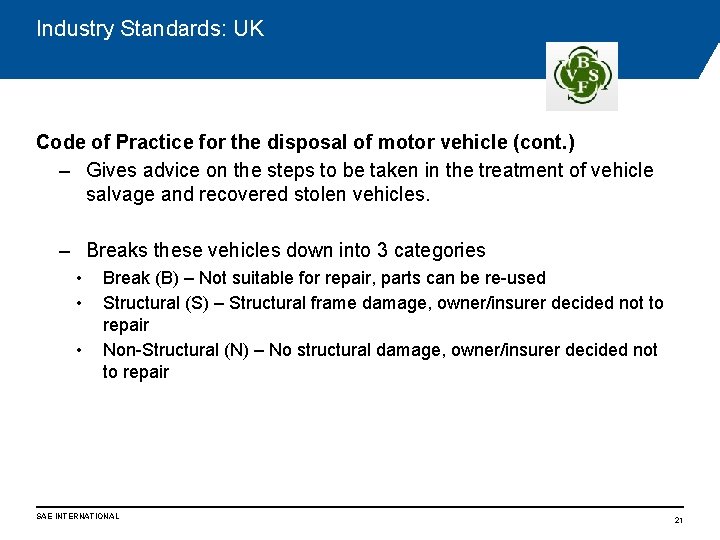 Industry Standards: UK

B V S F

Code of Practice for the disposal of motor vehicle (cont.)

– Gives advice on the steps to be taken in the treatment of vehicle salvage and recovered stolen vehicles.

– Breaks these vehicles down into 3 categories

• Break (B) – Not suitable for repair, parts can be re-used

• Structural (S) – Structural frame damage, owner/insurer decided not to repair

• Non-Structural (N) – No structural damage, owner/insurer decided not to repair

SAE INTERNATIONAL

21